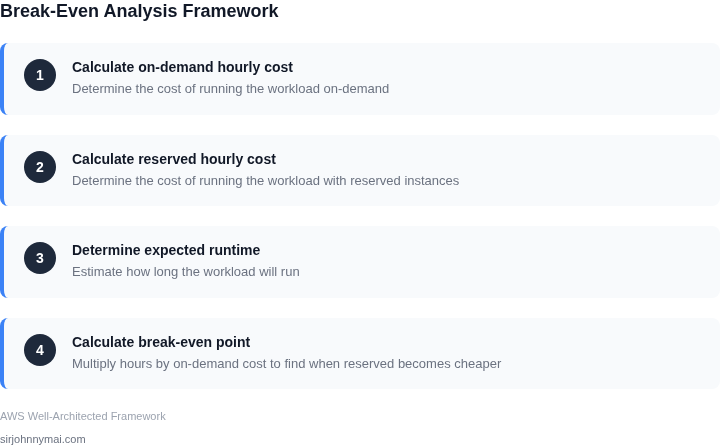 Break-Even Analysis Framework

1

Calculate on-demand hourly cost

Determine the cost of running the workload on-demand

2

Calculate reserved hourly cost

Determine the cost of running the workload with reserved instances

3

Determine expected runtime

Estimate how long the workload will run

4

Calculate break-even point

Multiply hours by on-demand cost to find when reserved becomes cheaper

AWS Well-Architected Framework

sirjohnnymai.com